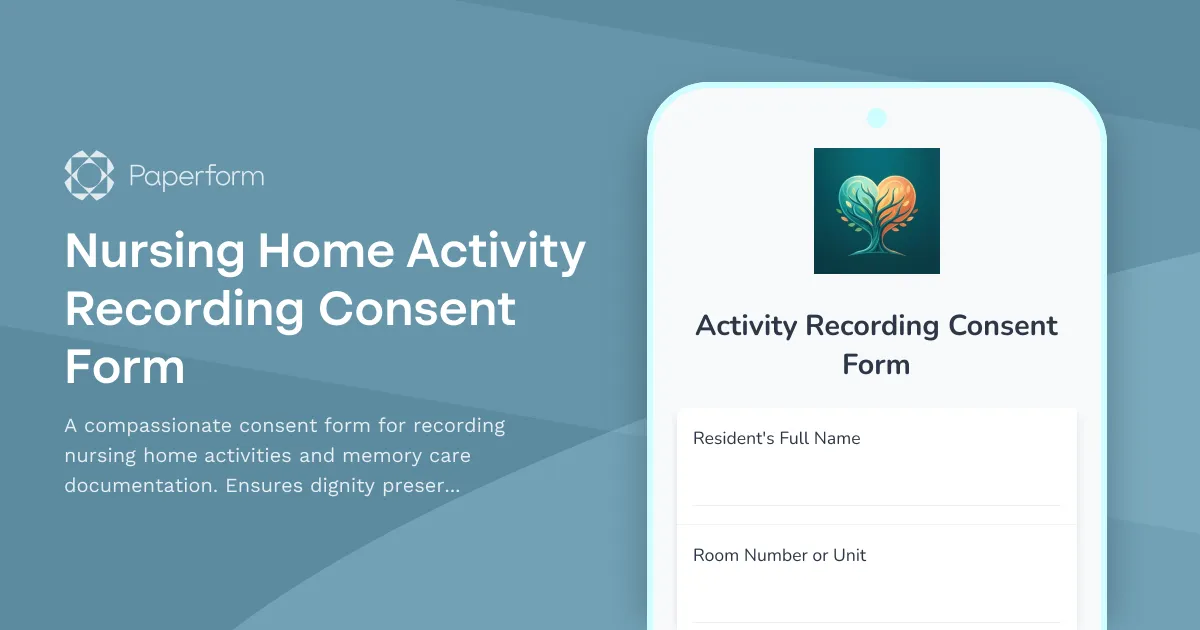 Paperform

Nursing Home Activity Recording Consent Form

A compassionate consent form for recording nursing home activities and memory care documentation. Ensures dignity preser...

Activity Recording Consent Form

Resident's Full Name

Room Number or Unit